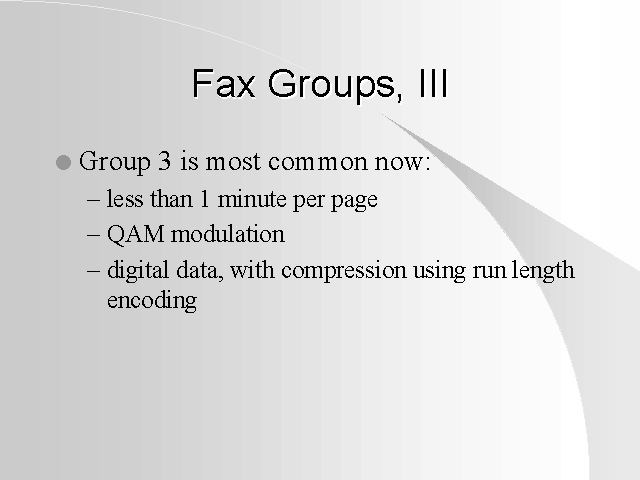 Fax Groups, III

Group 3 is most common now:

– less than 1 minute per page

– QAM modulation

– digital data, with compression using run length encoding